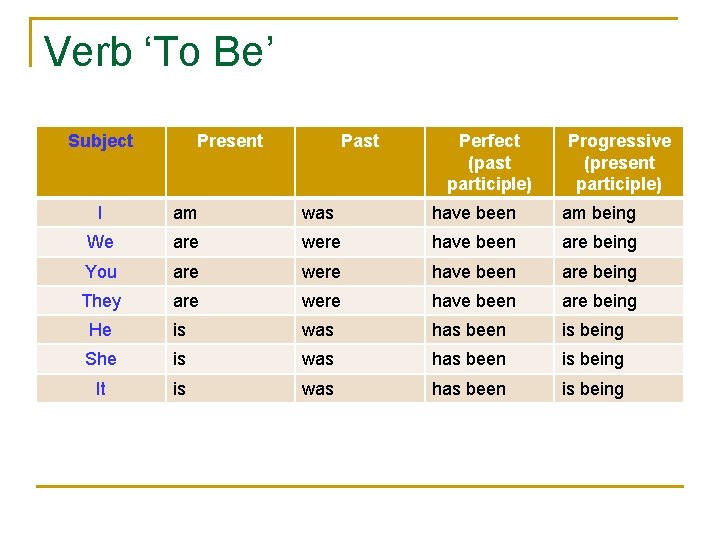 Verb ‘To Be’

| Subject | Present | Past | Perfect (past participle) | Progressive (present participle) |
|---|---|---|---|---|
| I | am | was | have been | am being |
| We | are | were | have been | are being |
| You | are | were | have been | are being |
| They | are | were | have been | are being |
| He | is | was | has been | is being |
| She | is | was | has been | is being |
| It | is | was | has been | is being |